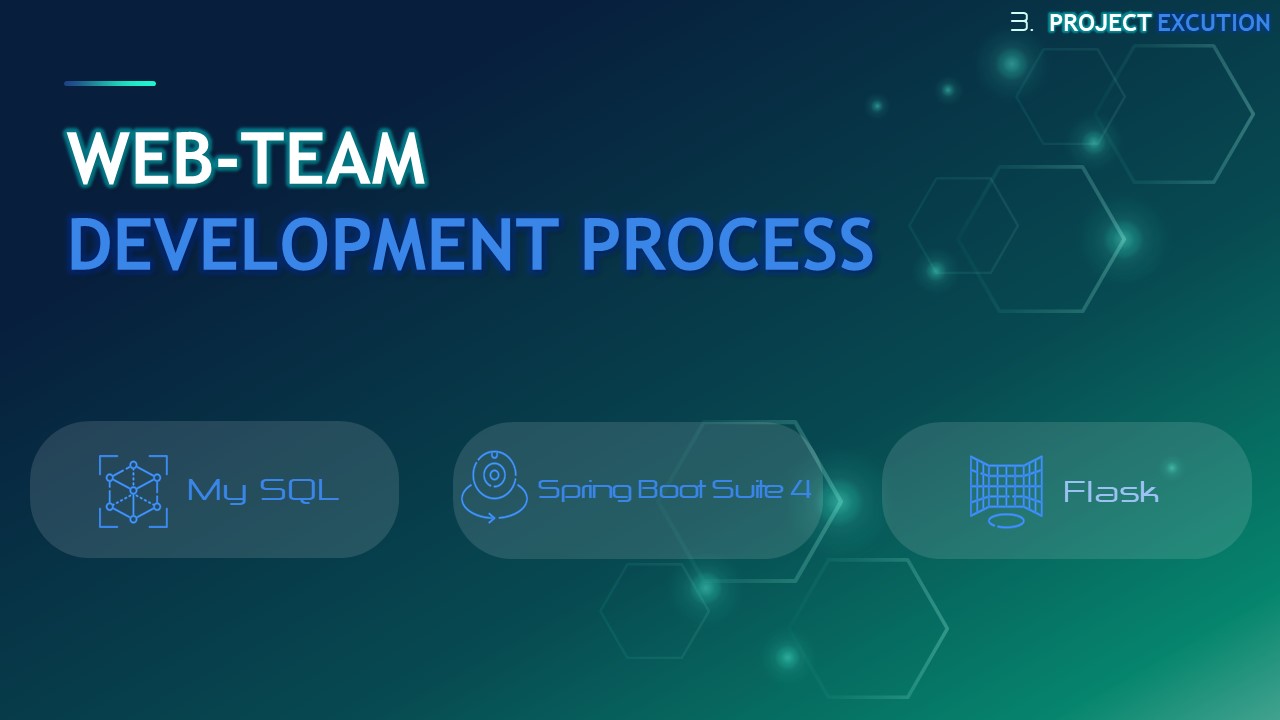 3. PROJECT EXCUTION

WEB-TEAM
DEVELOPMENT PROCESS

My SQL

Spring Boot Suite 4

Flask